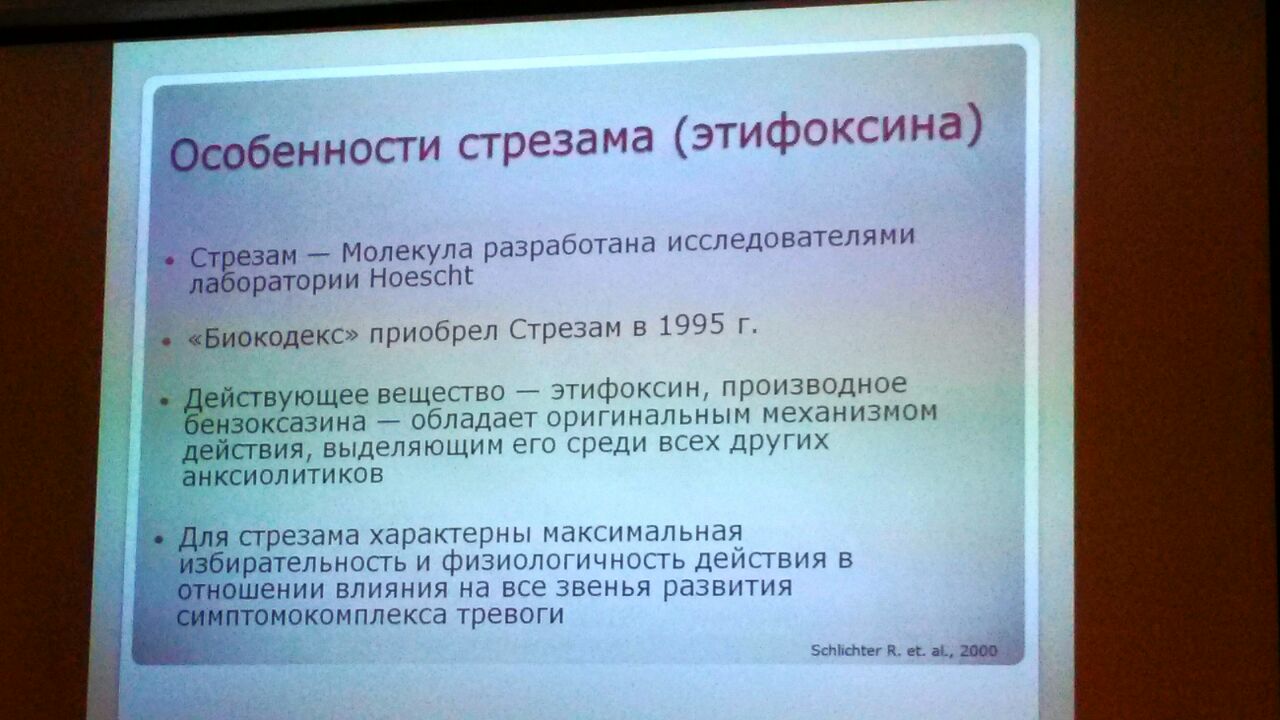 Особенности стрезама (этифоксина)

• Стрезам — Молекула разработана исследователями лаборатории Hoescht

• «Биокодекс» приобрел Стрезам в 1995 г.

• Действующее вещество — этифоксин, производное бензоксазина — обладает оригинальным механизмом действия, выделяющим его среди всех других анксиолитиков

• Для стрезама характерны максимальная избирательность и физиологичность действия в отношении влияния на все звенья развития симптомокомплекса тревоги

Schlichter R. et. al., 2000